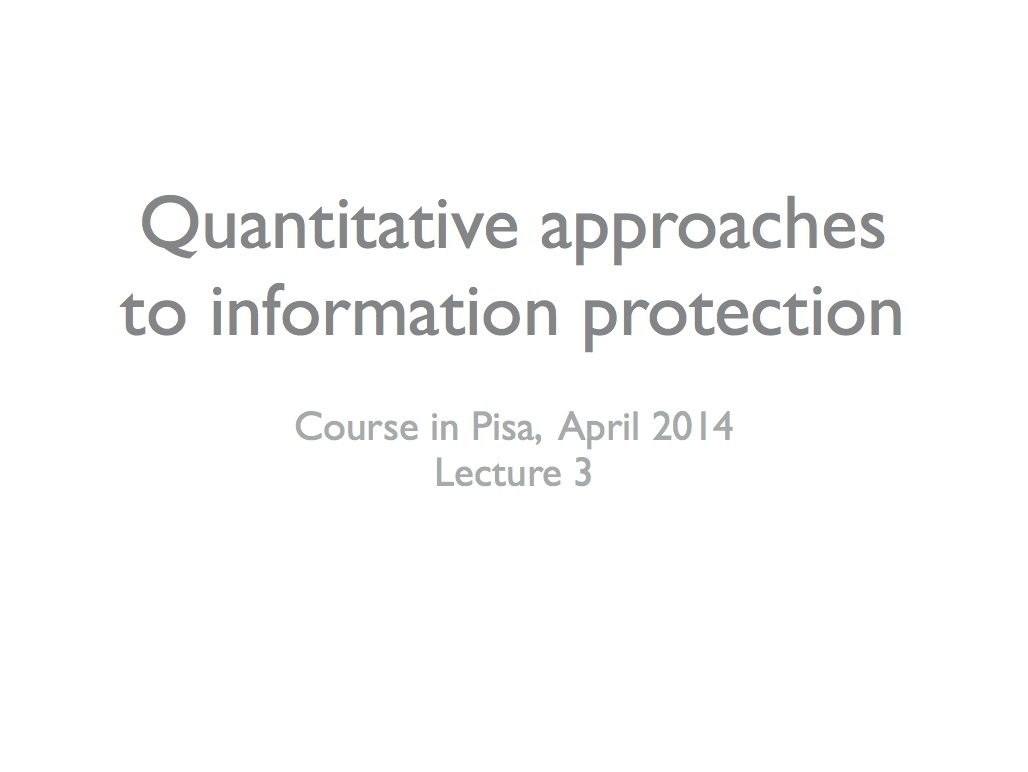 Quantitative approaches to information protection

Course in Pisa, April 2014
Lecture 3